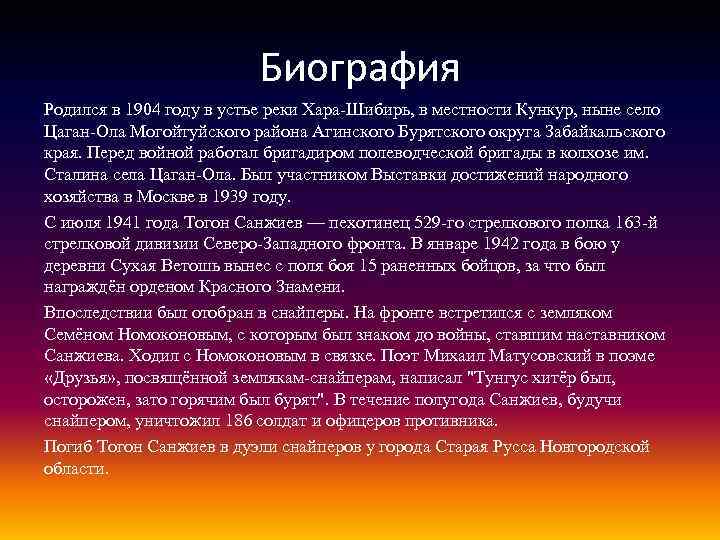 Биография

Родился в 1904 году в устье реки Хара-Шибирь, в местности Кункур, ныне село Цаган-Ола Могойтуйского района Агинского Бурятского округа Забайкальского края. Перед войной работал бригадиром полеводческой бригады в колхозе им. Сталина села Цаган-Ола. Был участником Выставки достижений народного хозяйства в Москве в 1939 году.

С июля 1941 года Тогон Санжиев — пехотинец 529-го стрелкового полка 163-й стрелковой дивизии Северо-Западного фронта. В январе 1942 года в бою у деревни Сухая Ветошь вынес с поля боя 15 раненных бойцов, за что был награждён орденом Красного Знамени.

Впоследствии был отобран в снайперы. На фронте встретился с земляком Семёном Номоконовым, с которым был знаком до войны, ставшим наставником Санжиева. Ходил с Номоконовым в связке. Поэт Михаил Матусовский в поэме «Друзья», посвящённой землякам-снайперам, написал "Тунгус хитёр был, осторожен, зато горячим был бурят". В течение полугода Санжиев, будучи снайпером, уничтожил 186 солдат и офицеров противника.

Погиб Тогон Санжиев в дуэли снайперов у города Старая Русса Новгородской области.